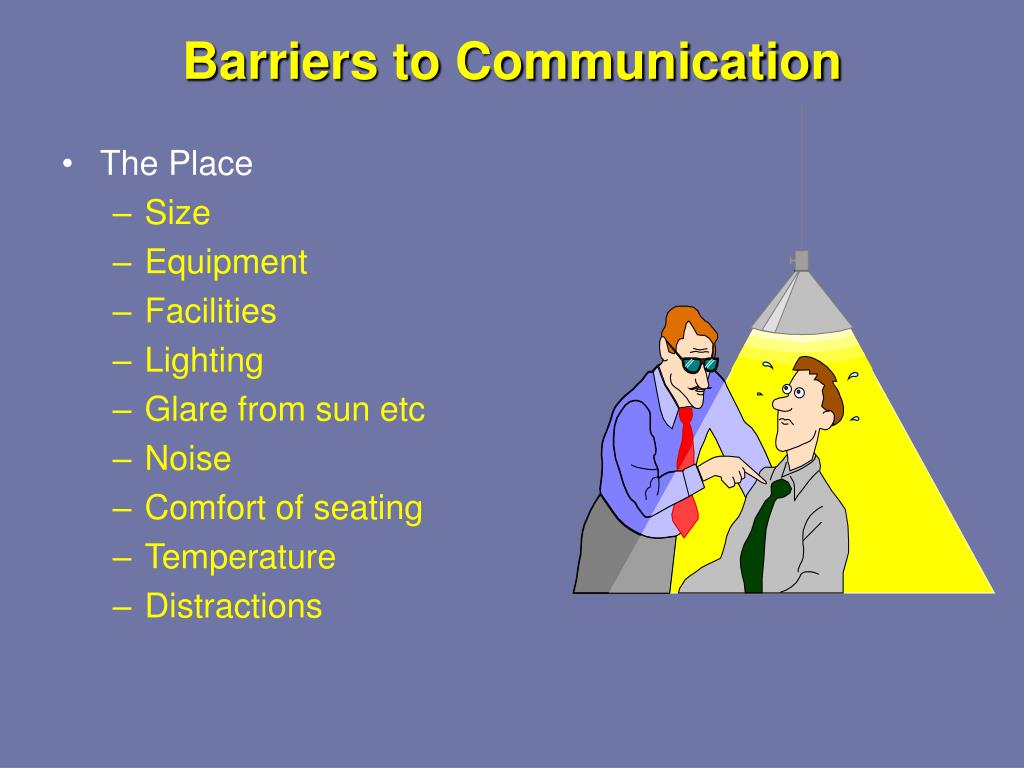 Barriers to Communication

• The Place
 – Size
 – Equipment
 – Facilities
 – Lighting
 – Glare from sun etc
 – Noise
 – Comfort of seating
 – Temperature
 – Distractions